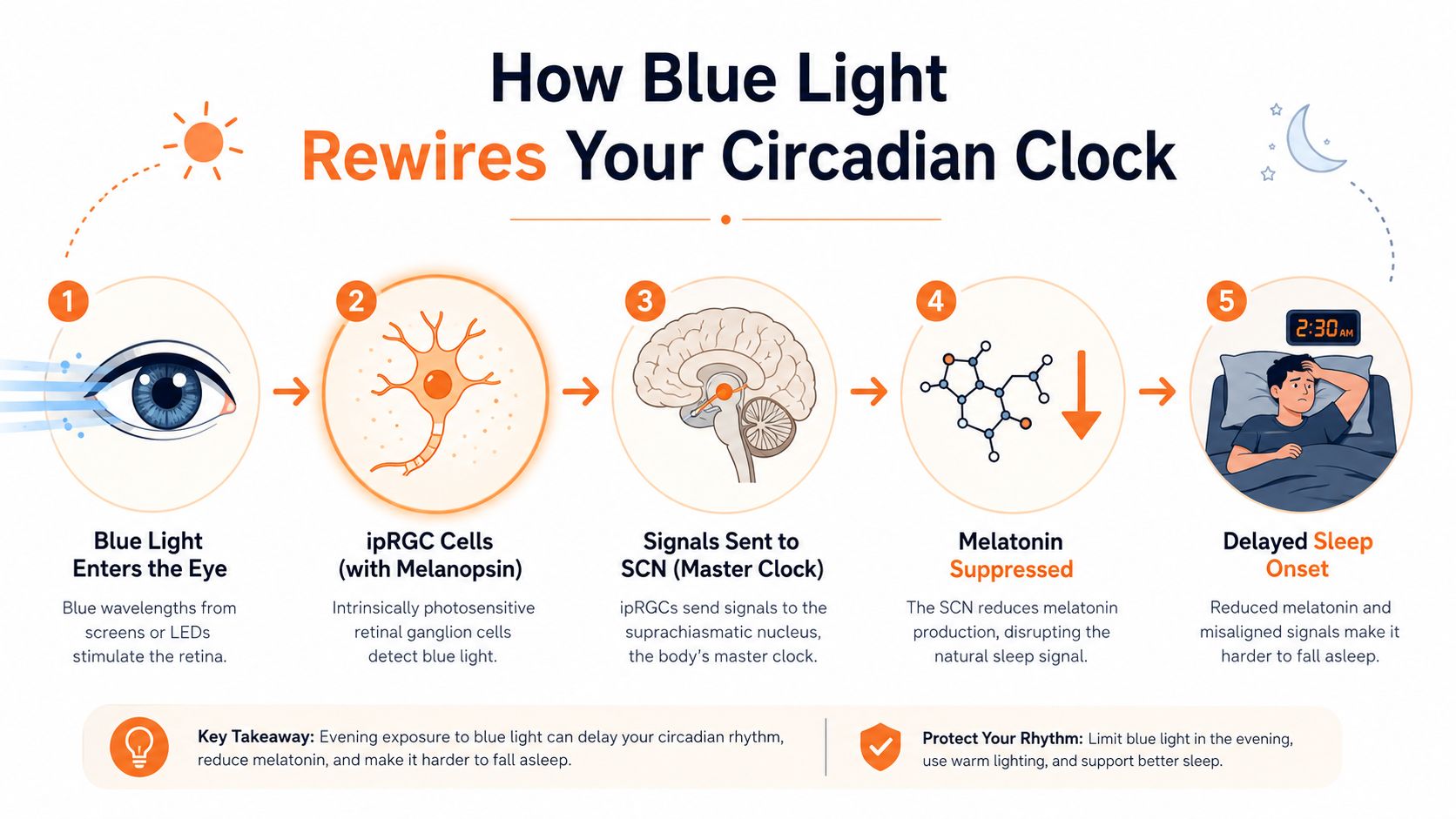 How Blue Light
Rewires Your Circadian Clock

1

Blue Light Enters the Eye

Blue wavelengths from screens or LEDs stimulate the retina.

2

ipRGC Cells (with Melanopsin)

Intrinsically photosensitive retinal ganglion cells detect blue light.

3

Signals Sent to SCN (Master Clock)

ipRGCs send signals to the suprachiasmatic nucleus, the body's master clock.

4

Melatonin Suppressed

The SCN reduces melatonin production, disrupting the natural sleep signal.

5

2:30 AM

Delayed Sleep Onset

Reduced melatonin and misaligned signals make it harder to fall asleep.

Key Takeaway: Evening exposure to blue light can delay your circadian rhythm, reduce melatonin, and make it harder to fall asleep.

Protect Your Rhythm: Limit blue light in the evening, use warm lighting, and support better sleep.